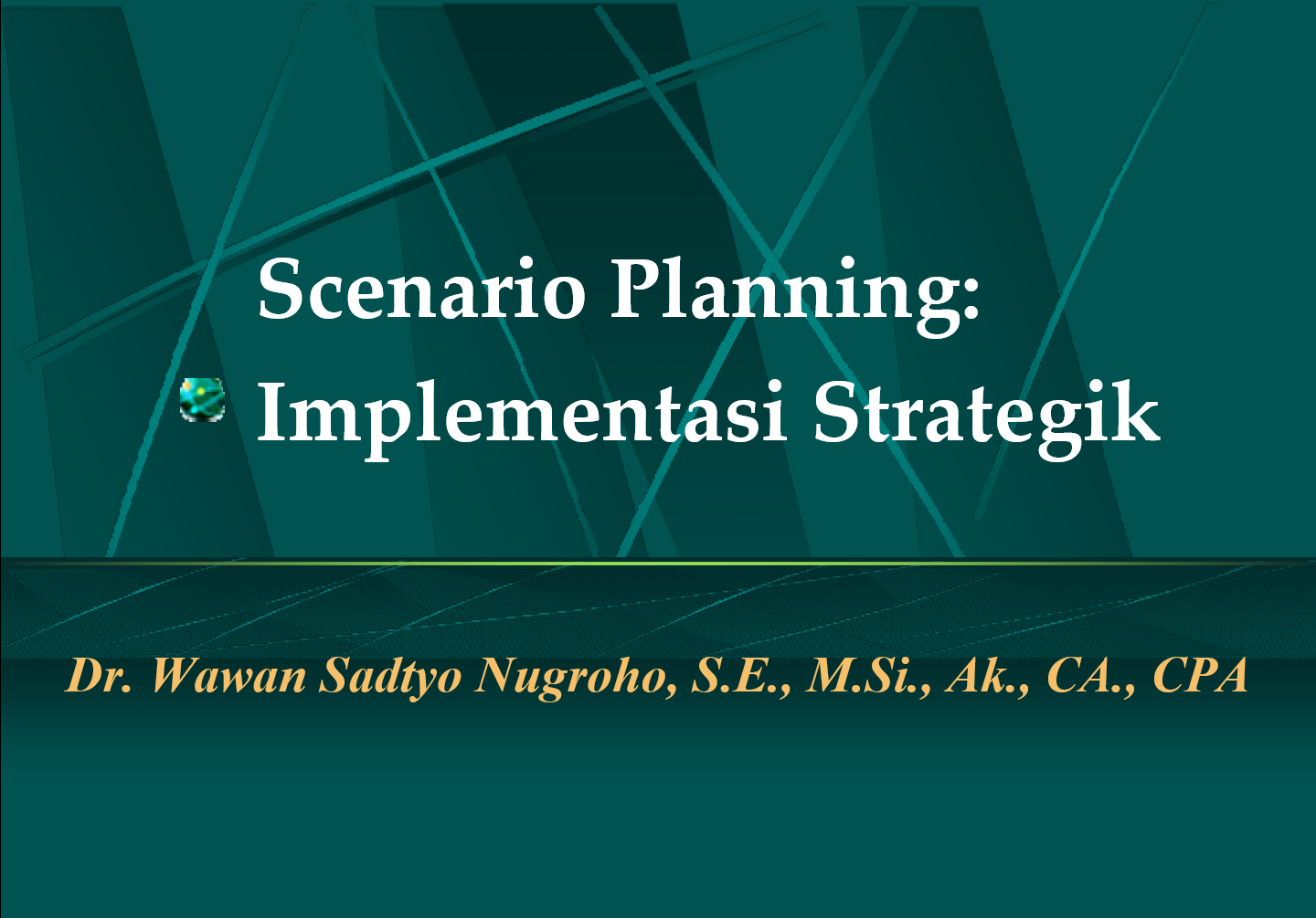 Scenario Planning:
Implementasi Strategik

Dr. Wawan Sadtyo Nugroho, S.E., M.Si., Ak., CA., CPA